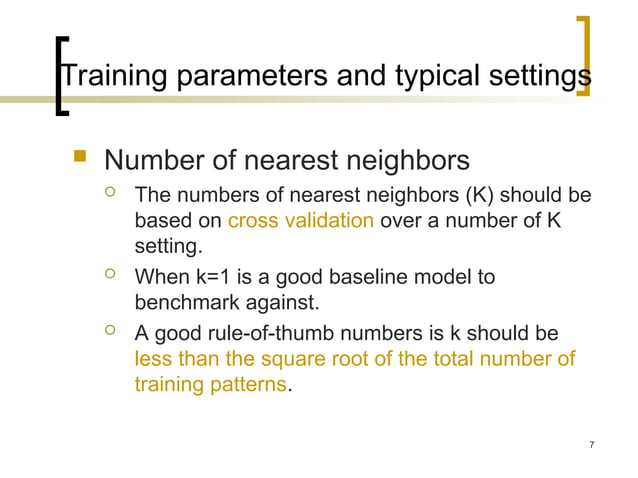 Training parameters and typical settings

Number of nearest neighbors

The numbers of nearest neighbors (K) should be based on cross validation over a number of K setting.

When k=1 is a good baseline model to benchmark against.

A good rule-of-thumb numbers is k should be less than the square root of the total number of training patterns.

7